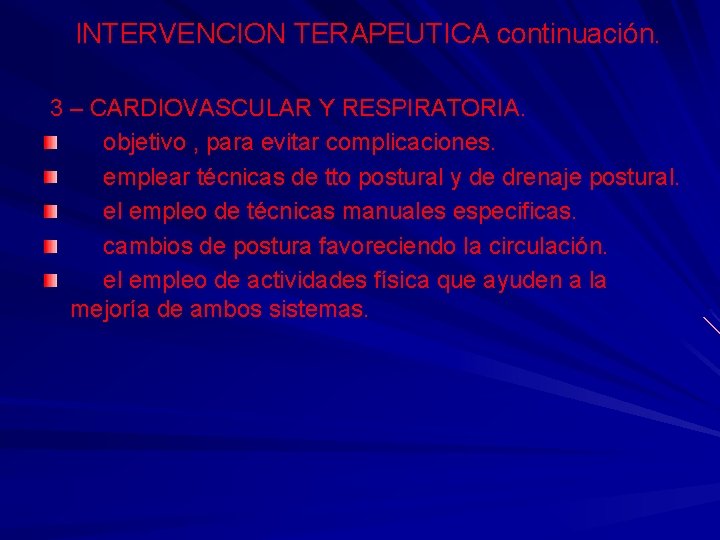 INTERVENCION TERAPEUTICA continuación.

3 – CARDIOVASCULAR Y RESPIRATORIA.

objetivo , para evitar complicaciones.

emplear técnicas de tto postural y de drenaje postural.

el empleo de técnicas manuales especificas.

cambios de postura favoreciendo la circulación.

el empleo de actividades física que ayuden a la mejoría de ambos sistemas.